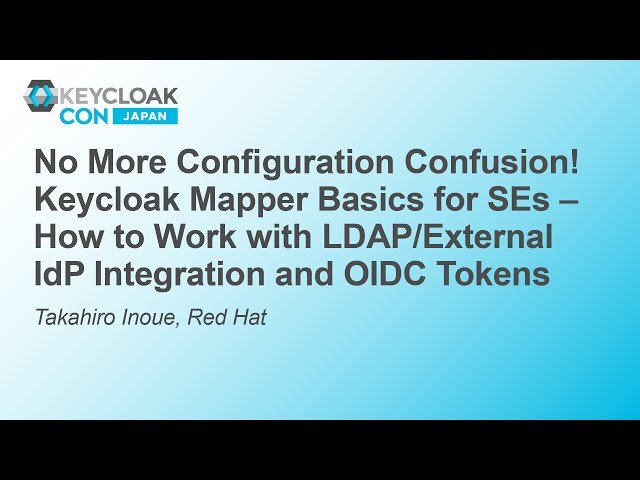 KEYCLOAK CON JAPAN

No More Configuration Confusion! Keycloak Mapper Basics for SEs – How to Work with LDAP/External IdP Integration and OIDC Tokens

Takahiro Inoue, Red Hat